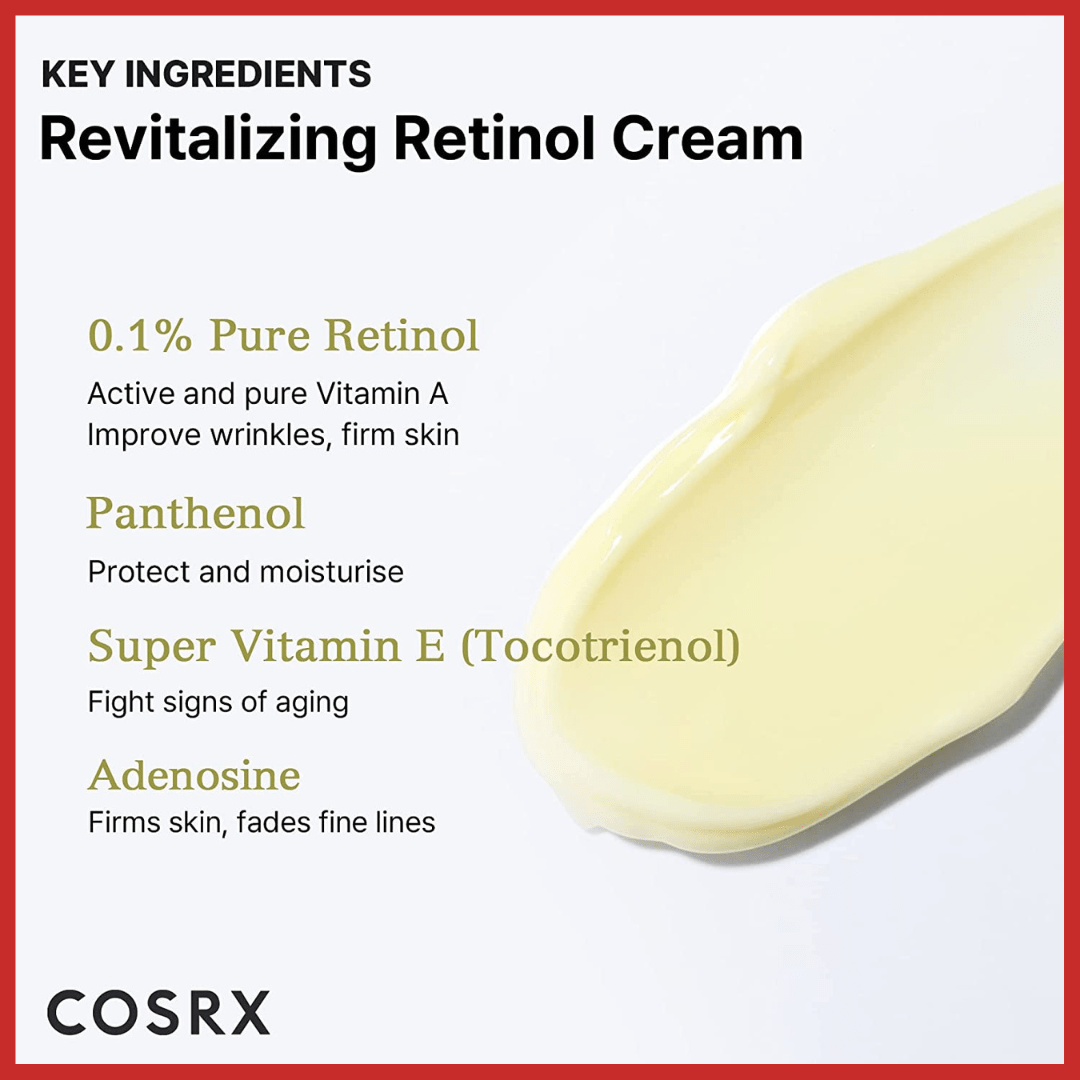 KEY INGREDIENTS
Revitalizing Retinol Cream

0.1% Pure Retinol
Active and pure Vitamin A
Improve wrinkles, firm skin

Panthenol
Protect and moisturise

Super Vitamin E (Tocotrienol)
Fight signs of aging

Adenosine
Firms skin, fades fine lines

COSRX